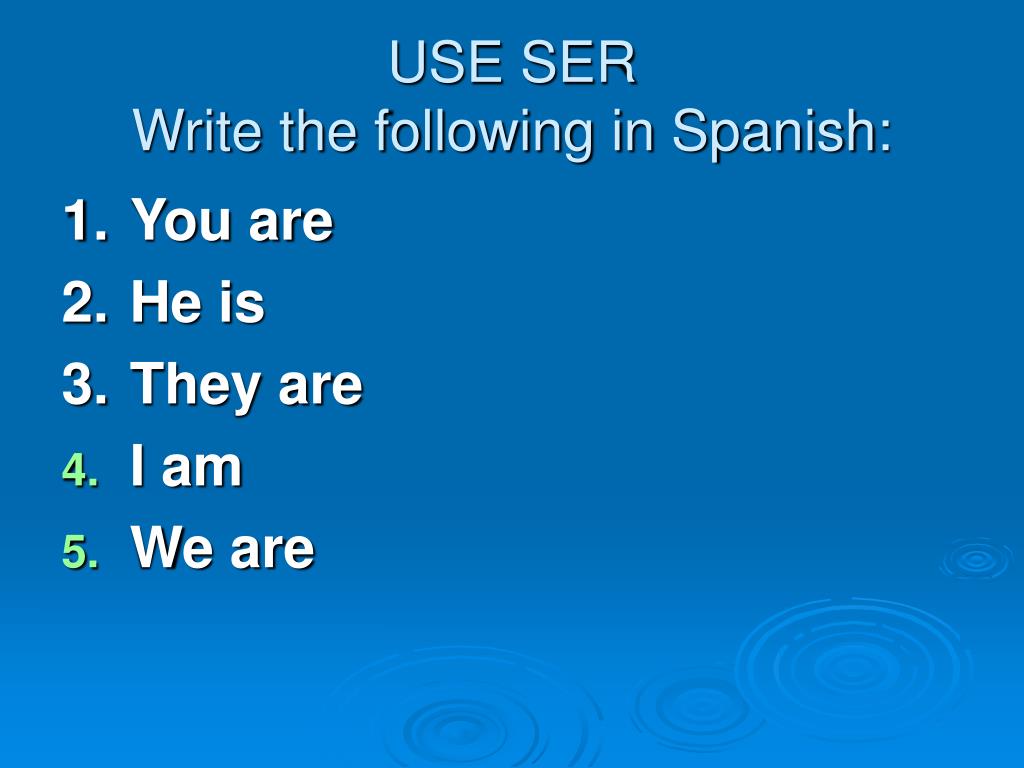 USE SER
Write the following in Spanish:

1. You are
2. He is
3. They are
4. I am
5. We are